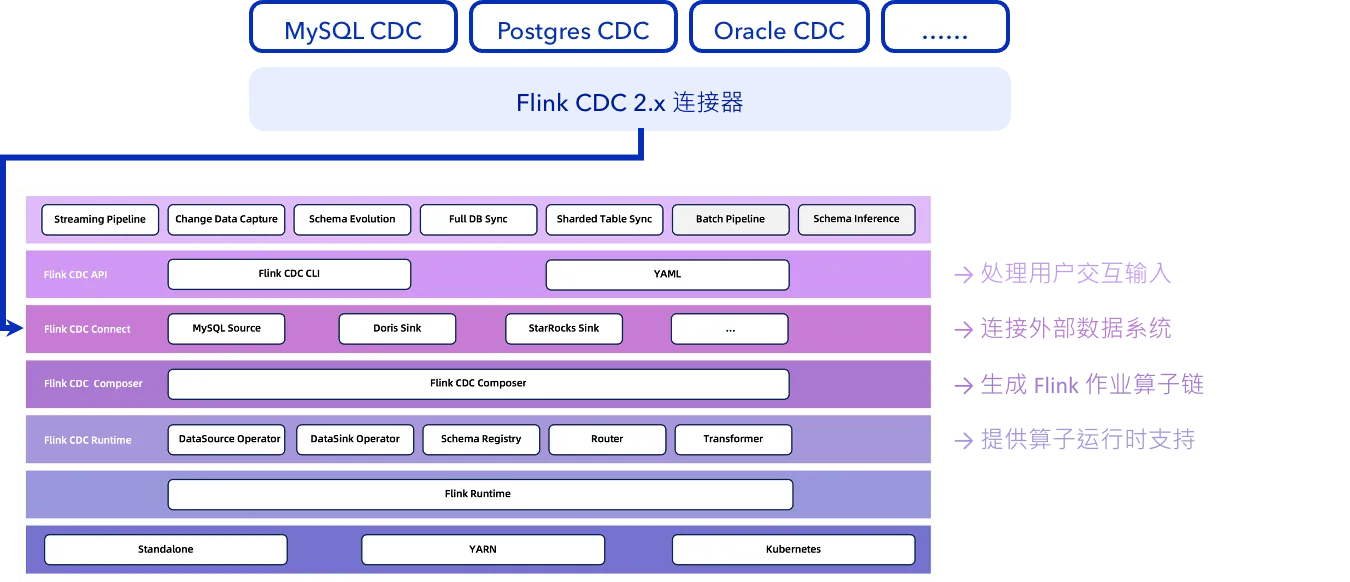 MySQL CDC
Postgres CDC
Oracle CDC
......

Flink CDC 2.x 连接器

Streaming Pipeline
Change Data Capture
Schema Evolution
Full DB Sync
Sharded Table Sync
Batch Pipeline
Schema Inference

Flink CDC API
Flink CDC CLI
YAML
→ 处理用户交互输入

Flink CDC Connect
MySQL Source
Doris Sink
StarRocks Sink
...
→ 连接外部数据系统

Flink CDC Composer
Flink CDC Composer
→ 生成 Flink 作业算子链

Flink CDC Runtime
DataSource Operator
DataSink Operator
Schema Registry
Router
Transformer
→ 提供算子运行时支持

Flink Runtime

Standalone
YARN
Kubernetes